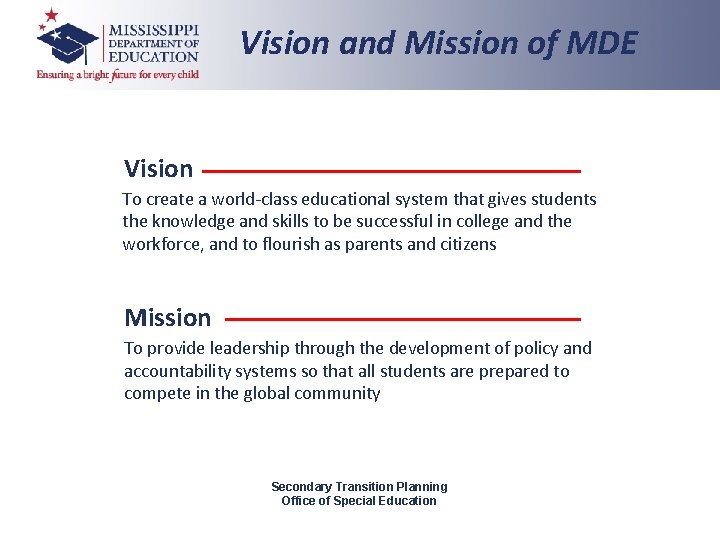 MISSISSIPPI
DEPARTMENT OF
EDUCATION
Ensuring a bright future for every child

Vision and Mission of MDE

Vision

To create a world-class educational system that gives students the knowledge and skills to be successful in college and the workforce, and to flourish as parents and citizens

Mission

To provide leadership through the development of policy and accountability systems so that all students are prepared to compete in the global community

Secondary Transition Planning
Office of Special Education